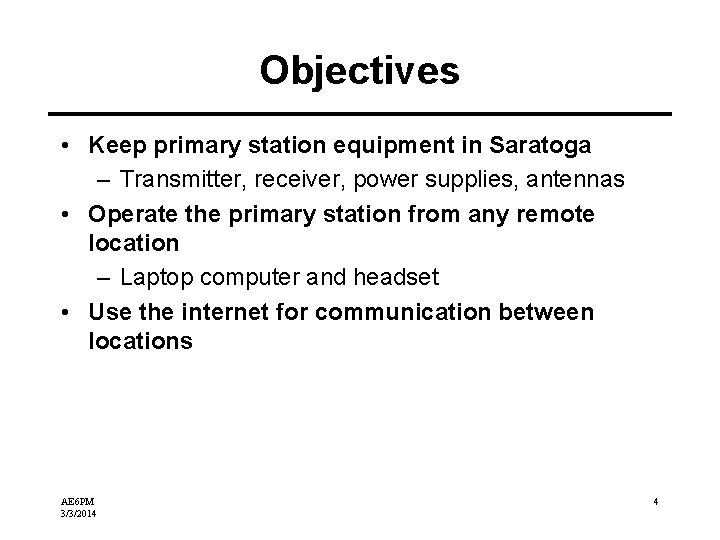 Objectives

• Keep primary station equipment in Saratoga
  – Transmitter, receiver, power supplies, antennas
• Operate the primary station from any remote location
  – Laptop computer and headset
• Use the internet for communication between locations

AE6PM
3/3/2014

4